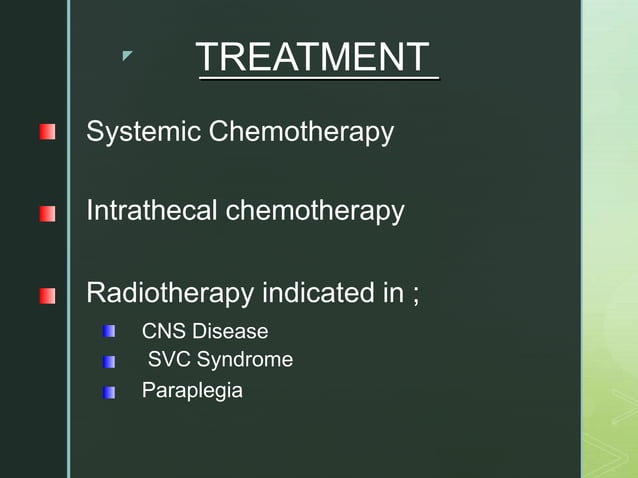 TREATMENT

Systemic Chemotherapy

Intrathecal chemotherapy

Radiotherapy indicated in ;

CNS Disease
SVC Syndrome
Paraplegia